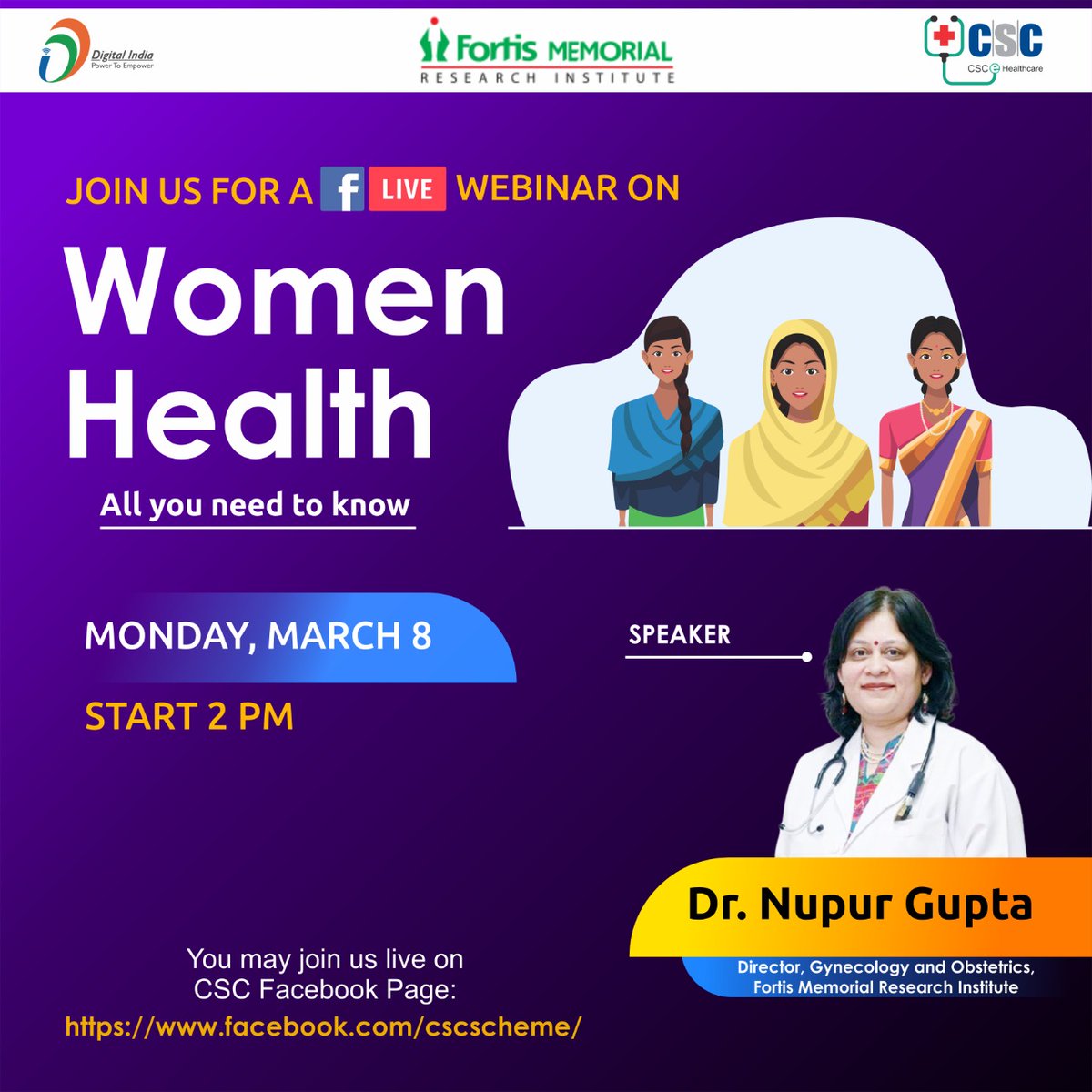 Digital India
Power To Empower

Fortis MEMORIAL
RESEARCH INSTITUTE

CSC
CSC e Healthcare

JOIN US FOR A f LIVE WEBINAR ON

Women Health

All you need to know

MONDAY, MARCH 8

START 2 PM

SPEAKER

Dr. Nupur Gupta

Director, Gynecology and Obstetrics, Fortis Memorial Research Institute

You may join us live on CSC Facebook Page:
https://www.facebook.com/cscscheme/